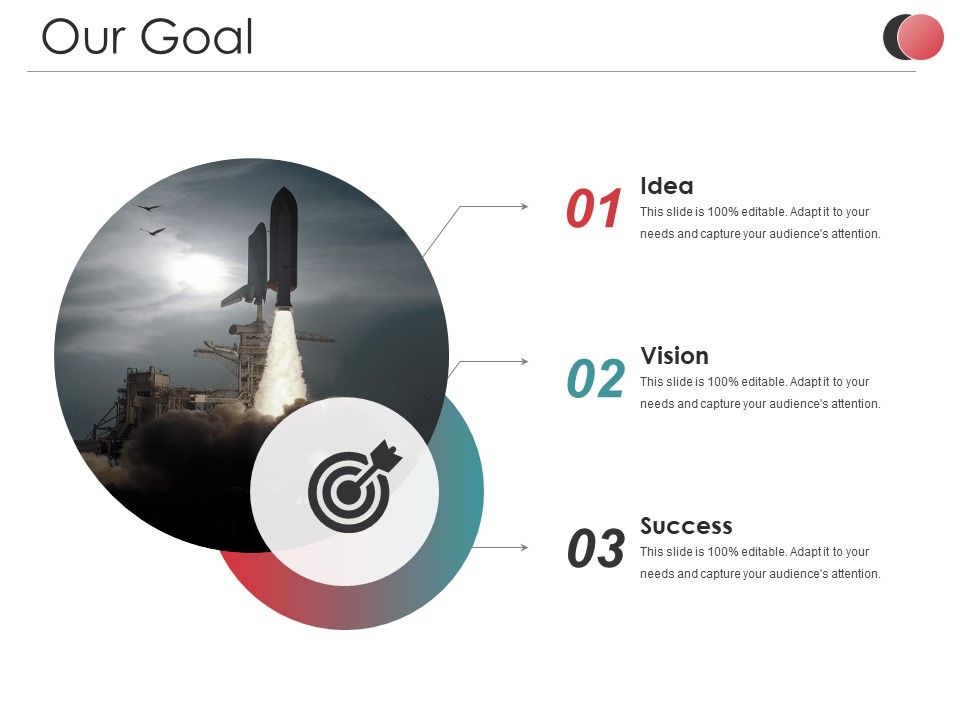 Our Goal

01
Idea
This slide is 100% editable. Adapt it to your needs and capture your audience's attention.

02
Vision
This slide is 100% editable. Adapt it to your needs and capture your audience's attention.

03
Success
This slide is 100% editable. Adapt it to your needs and capture your audience's attention.